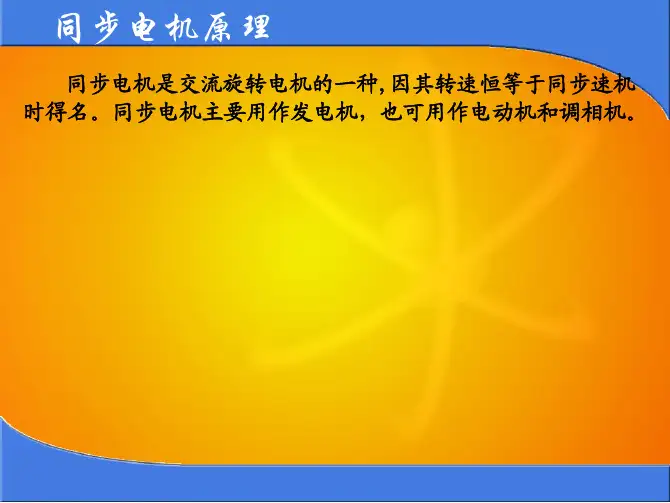 同步电机原理

同步电机是交流旋转电机的一种,因其转速恒等于同步速机时得名。同步电机主要用作发电机，也可用作电动机和调相机。